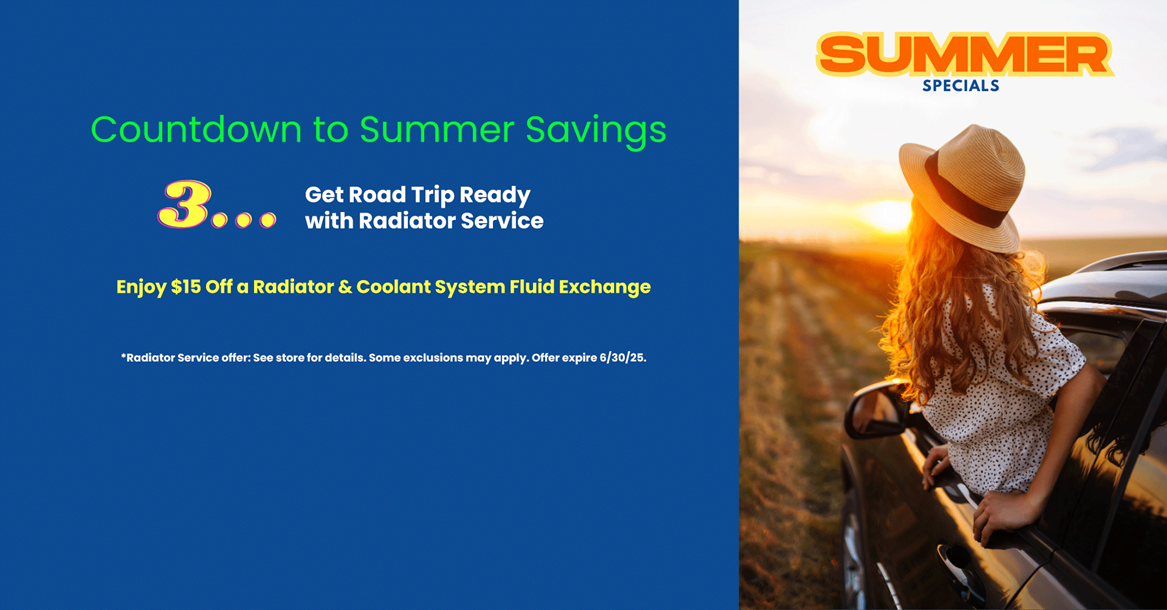 Countdown to Summer Savings

3...

Get Road Trip Ready with Radiator Service

Enjoy $15 Off a Radiator & Coolant System Fluid Exchange

*Radiator Service offer: See store for details. Some exclusions may apply. Offer expire 6/30/25.

SUMMER
SPECIALS